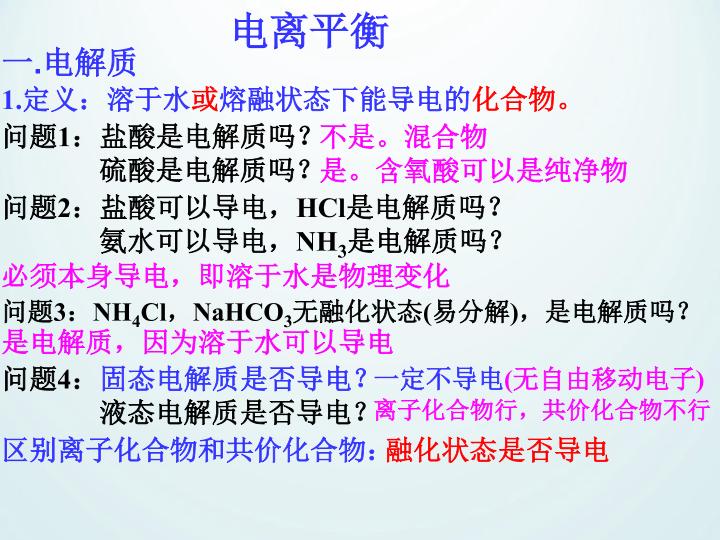 电离平衡

一.电解质

1.定义：溶于水或熔融状态下能导电的化合物。

问题1：盐酸是电解质吗？不是。混合物

硫酸是电解质吗？是。含氧酸可以是纯净物

问题2：盐酸可以导电，HCl是电解质吗？

氨水可以导电，$NH_3$是电解质吗？

必须本身导电，即溶于水是物理变化

问题3：$NH_4Cl$，$NaHCO_3$无融化状态(易分解)，是电解质吗？

是电解质，因为溶于水可以导电

问题4：固态电解质是否导电？一定不导电(无自由移动电子)

液态电解质是否导电？离子化合物行，共价化合物不行

区别离子化合物和共价化合物：融化状态是否导电